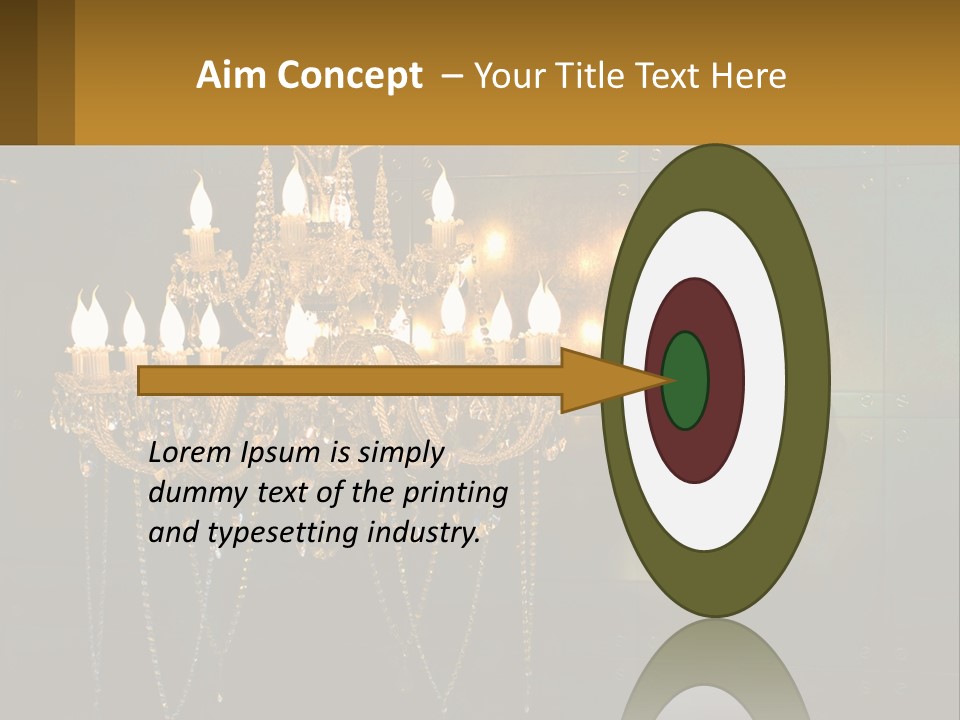 Aim Concept – Your Title Text Here

Lorem Ipsum is simply dummy text of the printing and typesetting industry.